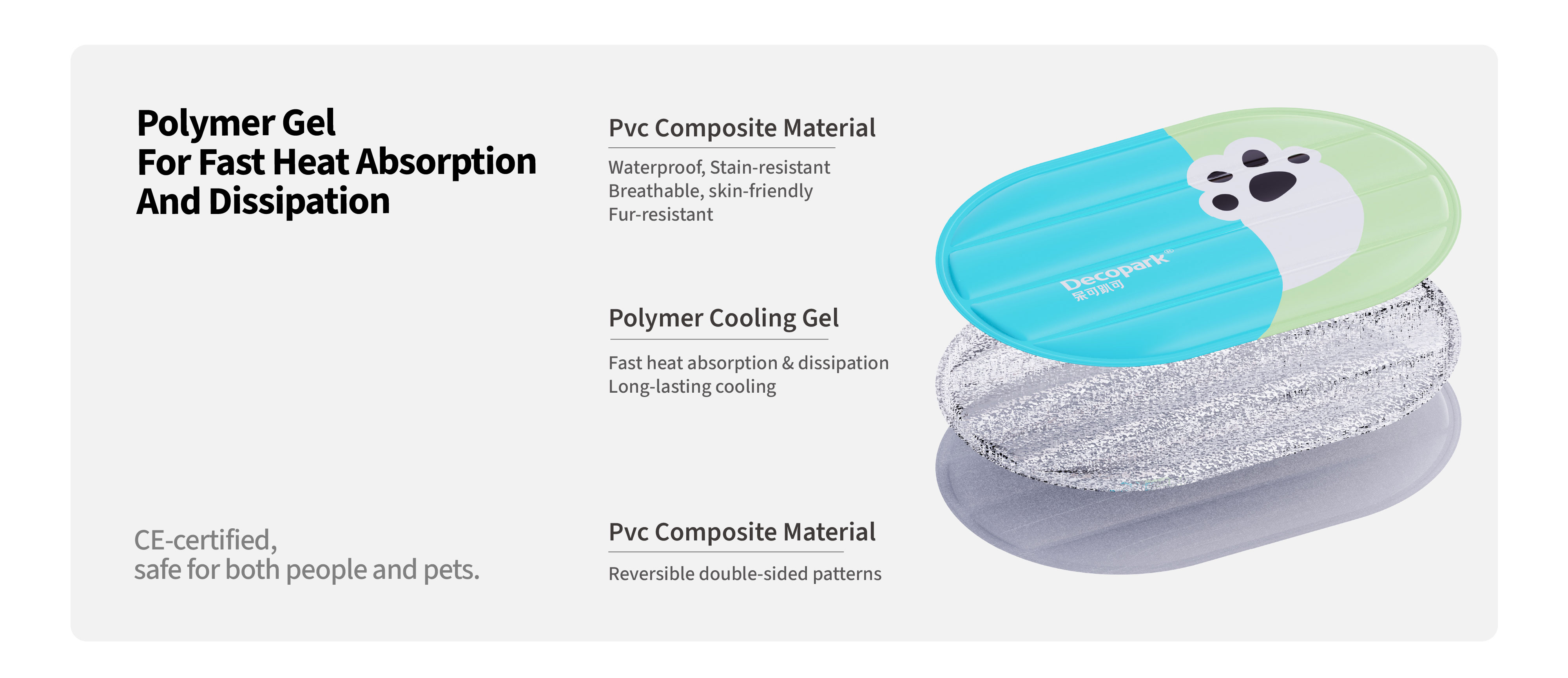 Polymer Gel
For Fast Heat Absorption
And Dissipation

CE-certified,
safe for both people and pets.

Pvc Composite Material

Waterproof, Stain-resistant
Breathable, skin-friendly
Fur-resistant

Polymer Cooling Gel

Fast heat absorption & dissipation
Long-lasting cooling

Pvc Composite Material

Reversible double-sided patterns

Decopark®
呆可趴可